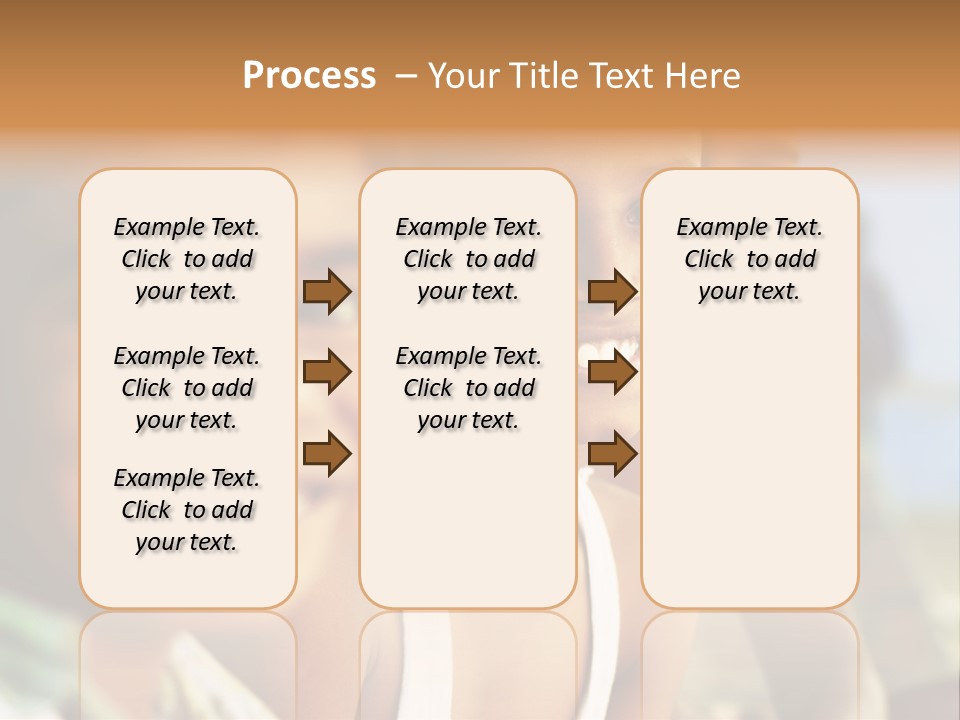 Process – Your Title Text Here

Example Text. Click to add your text.

Example Text. Click to add your text.

Example Text. Click to add your text.

Example Text. Click to add your text.

Example Text. Click to add your text.

Example Text. Click to add your text.